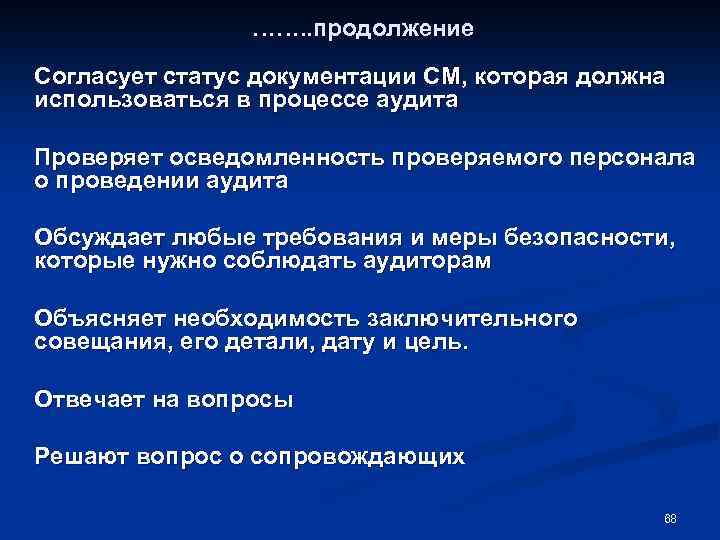 ……..продолжение

Согласует статус документации СМ, которая должна использоваться в процессе аудита

Проверяет осведомленность проверяемого персонала о проведении аудита

Обсуждает любые требования и меры безопасности, которые нужно соблюдать аудиторам

Объясняет необходимость заключительного совещания, его детали, дату и цель.

Отвечает на вопросы

Решают вопрос о сопровождающих

68